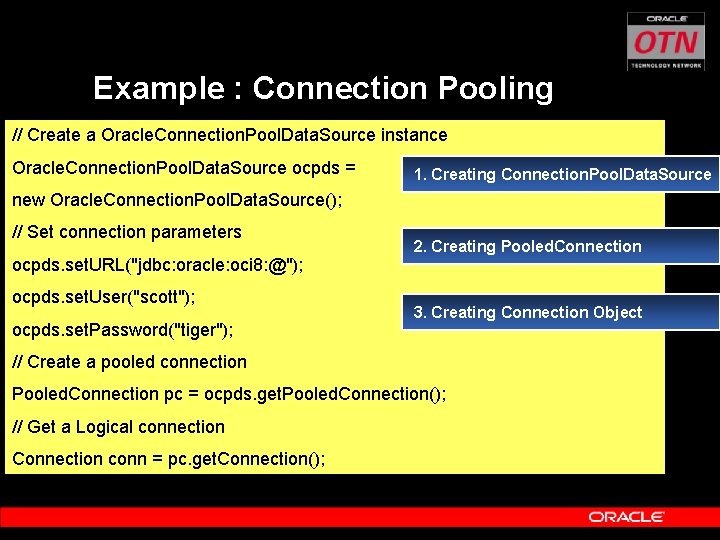 ORACLE
OTN
TECHNOLOGY NETWORK

Example : Connection Pooling

// Create a OracleConnectionPoolDataSource instance

OracleConnectionPoolDataSource ocpds =

new OracleConnectionPoolDataSource();

// Set connection parameters

ocpds.setURL("jdbc:oracle:oci8:@");

ocpds.setUser("scott");

ocpds.setPassword("tiger");

// Create a pooled connection

PooledConnection pc = ocpds.getPooledConnection();

// Get a Logical connection

Connection conn = pc.getConnection();

1. Creating ConnectionPoolDataSource

2. Creating PooledConnection

3. Creating Connection Object

ORACLE